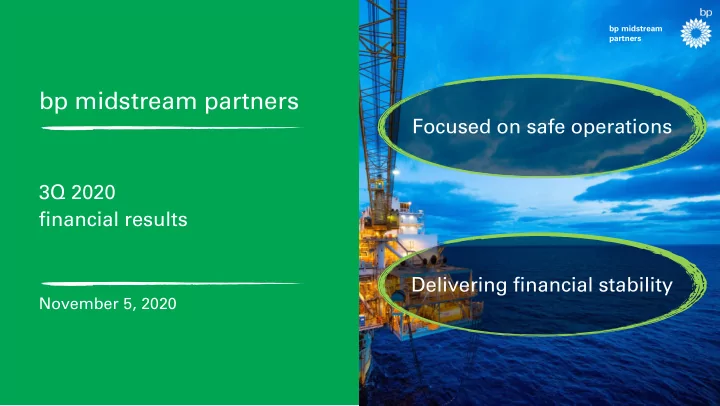 bp midstream partners

3Q 2020
financial results

November 5, 2020

bp midstream partners

bp

Focused on safe operations

Delivering financial stability